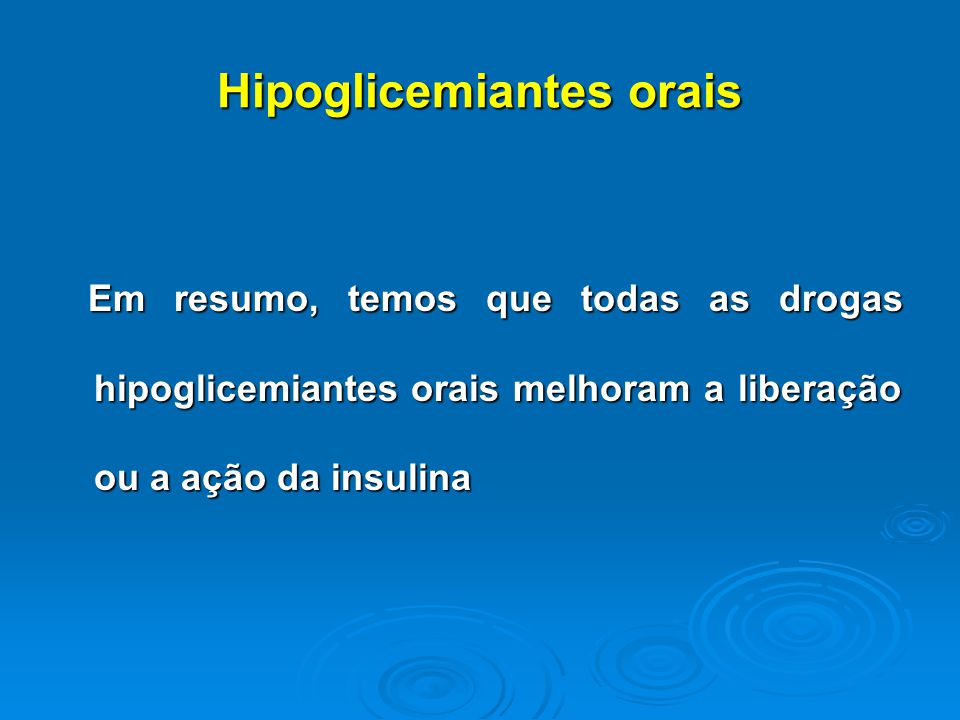 Hipoglicemiantes orais

Em resumo, temos que todas as drogas hipoglicemiantes orais melhoram a liberação ou a ação da insulina